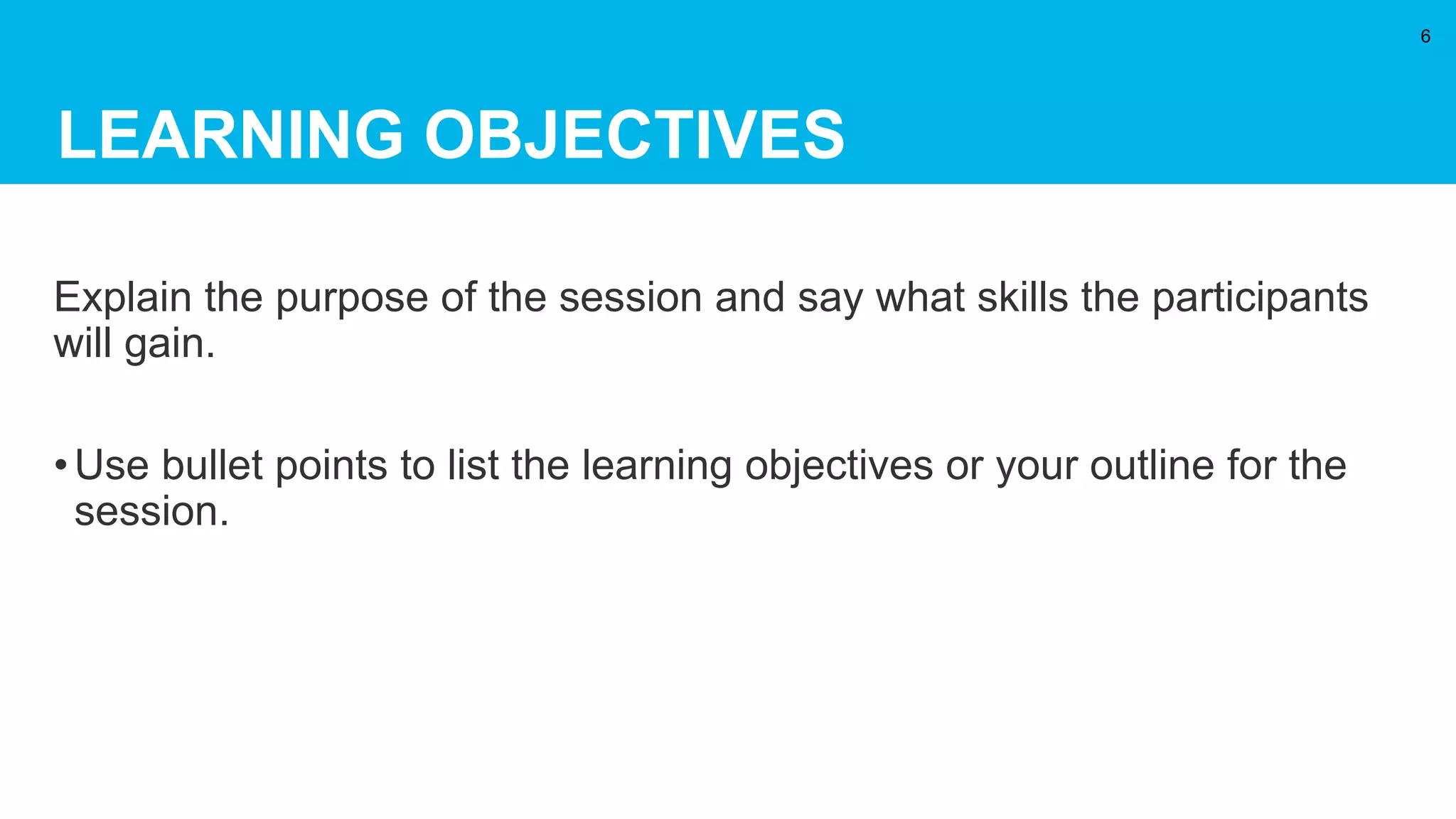 6

LEARNING OBJECTIVES

Explain the purpose of the session and say what skills the participants will gain.

• Use bullet points to list the learning objectives or your outline for the session.